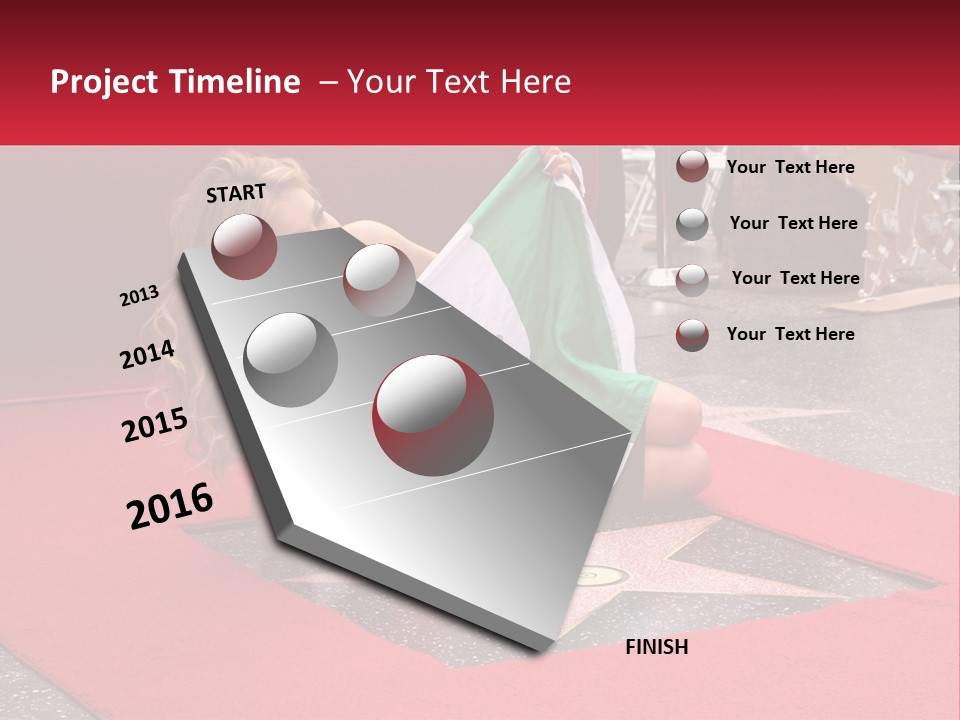 Project Timeline – Your Text Here

START

2013

2014

2015

2016

FINISH

Your Text Here

Your Text Here

Your Text Here

Your Text Here